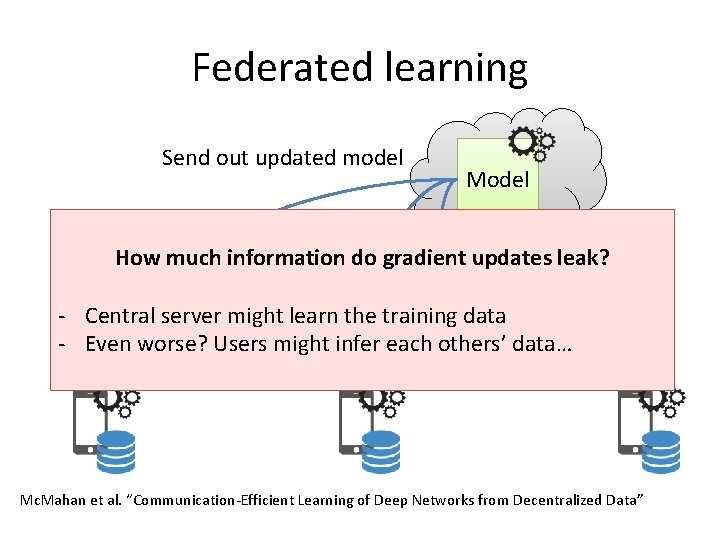 Federated learning

Send out updated model

Model

How much information do gradient updates leak?

- Central server might learn the training data
- Even worse? Users might infer each others' data…

McMahan et al. "Communication-Efficient Learning of Deep Networks from Decentralized Data"